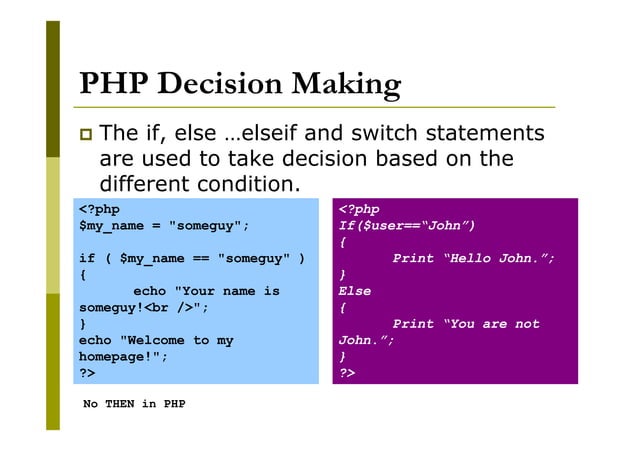 PHP Decision Making

The if, else …elseif and switch statements are used to take decision based on the different condition.

<?php
$my_name = "someguy";

if ( $my_name == "someguy" )
{
echo "Your name is someguy!<br />";
}
echo "Welcome to my homepage!";
?>

<?php
If($user==“John”)
{
Print “Hello John.”;
}
Else
{
Print “You are not John.”;
}
?>

No THEN in PHP